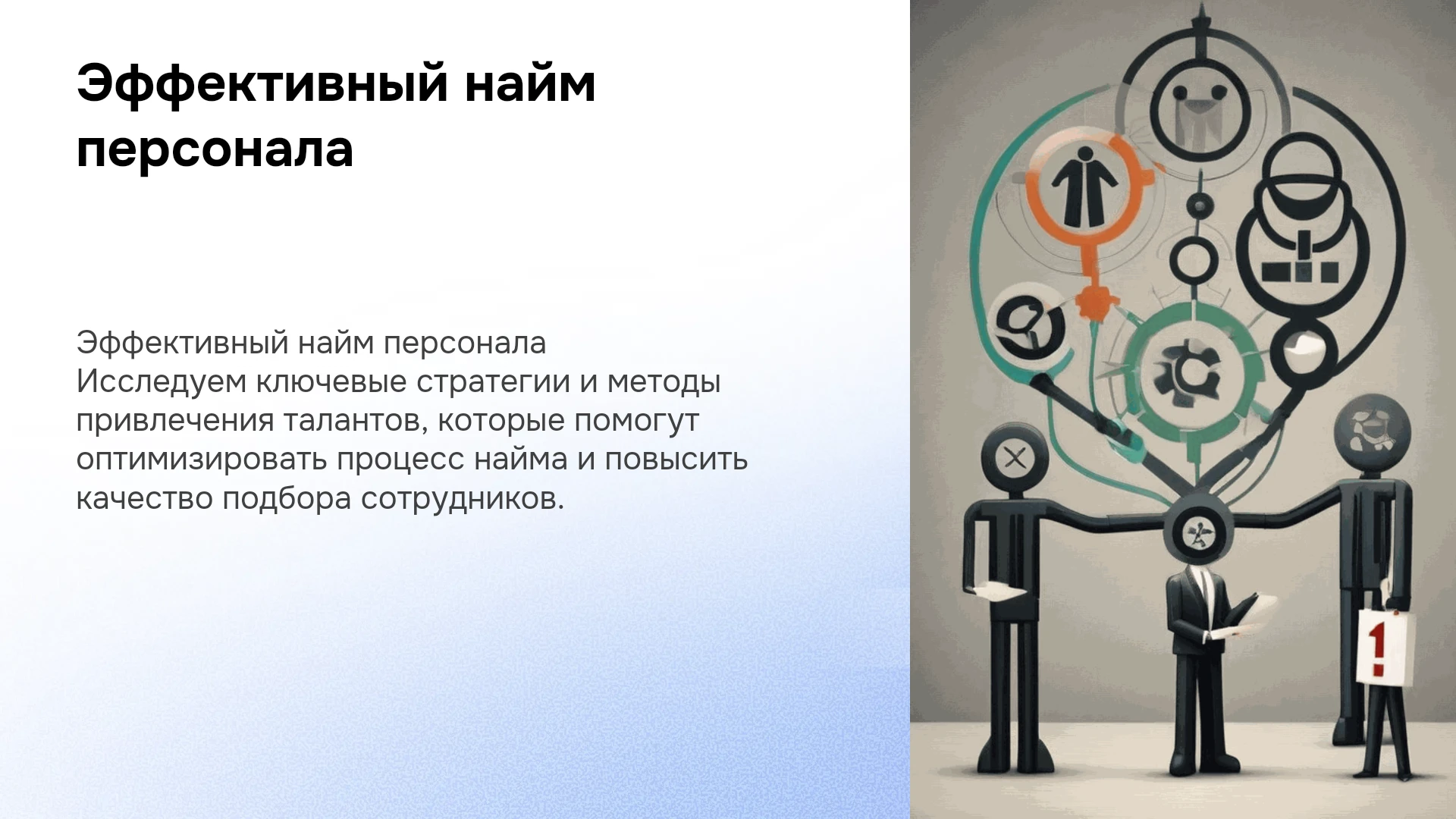 Эффективный найм персонала

Эффективный найм персонала
Исследуем ключевые стратегии и методы привлечения талантов, которые помогут оптимизировать процесс найма и повысить качество подбора сотрудников.